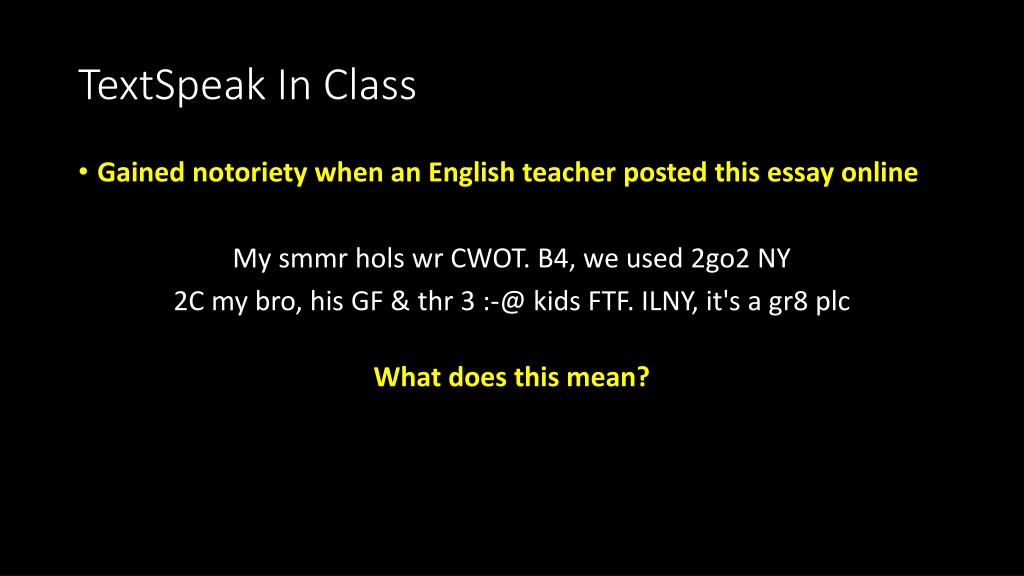 TextSpeak In Class

• Gained notoriety when an English teacher posted this essay online

My smmr hols wr CWOT. B4, we used 2go2 NY
2C my bro, his GF & thr 3 :-@ kids FTF. ILNY, it's a gr8 plc

What does this mean?